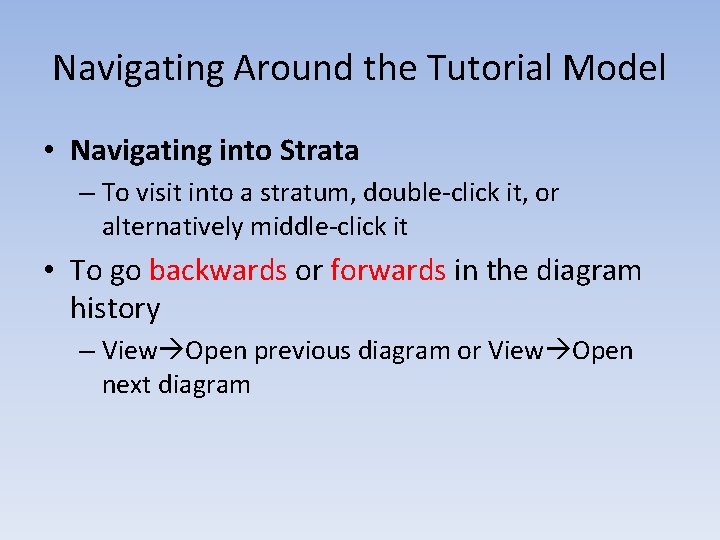 Navigating Around the Tutorial Model

• Navigating into Strata
– To visit into a stratum, double-click it, or alternatively middle-click it

• To go backwards or forwards in the diagram history
– View→Open previous diagram or View→Open next diagram